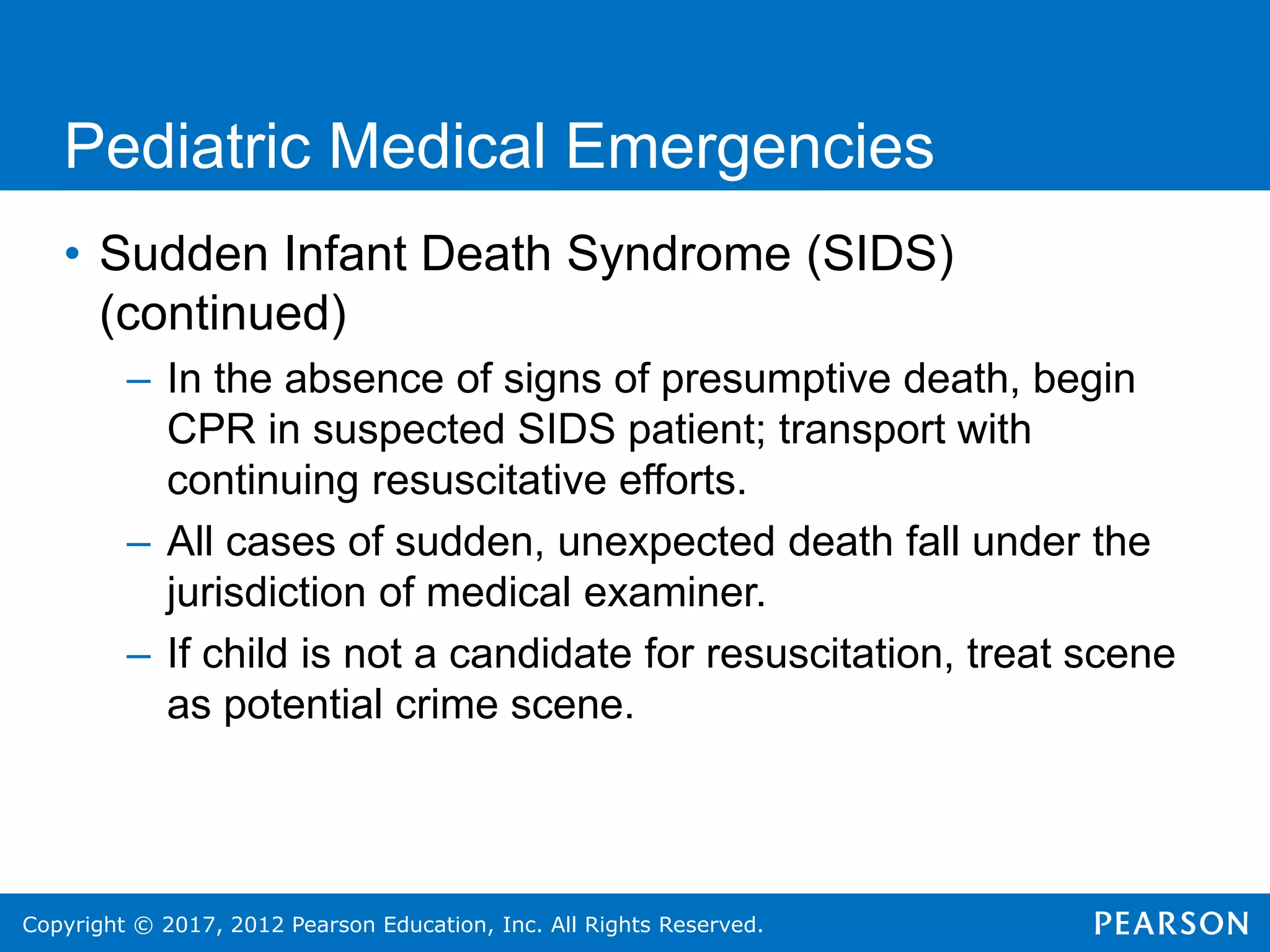 Pediatric Medical Emergencies

• Sudden Infant Death Syndrome (SIDS) (continued)
– In the absence of signs of presumptive death, begin CPR in suspected SIDS patient; transport with continuing resuscitative efforts.
– All cases of sudden, unexpected death fall under the jurisdiction of medical examiner.
– If child is not a candidate for resuscitation, treat scene as potential crime scene.

Copyright © 2017, 2012 Pearson Education, Inc. All Rights Reserved.
PEARSON